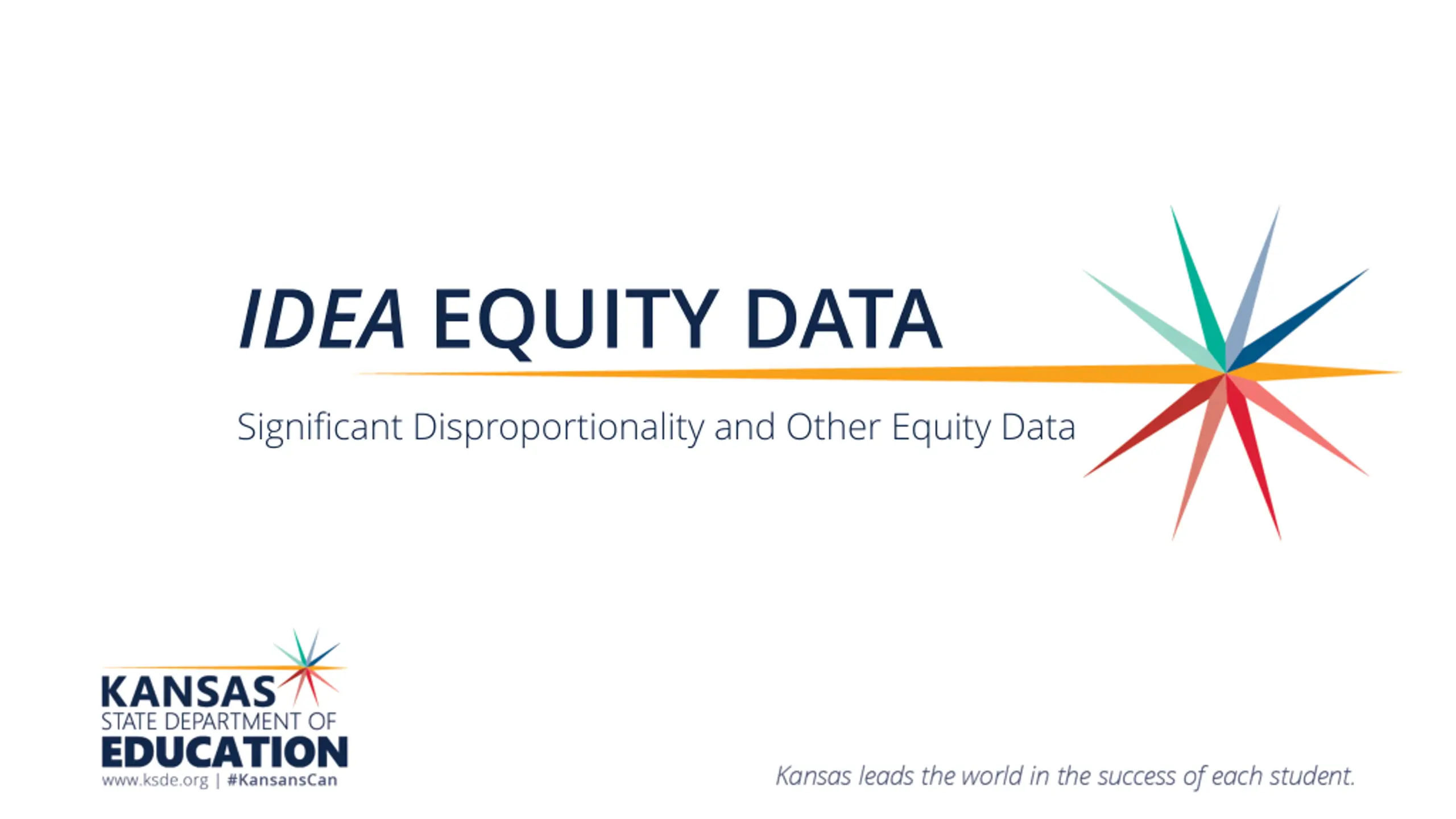 IDEA EQUITY DATA

Significant Disproportionality and Other Equity Data

KANSAS
STATE DEPARTMENT OF
EDUCATION
www.ksde.org | #KansansCan

Kansas leads the world in the success of each student.